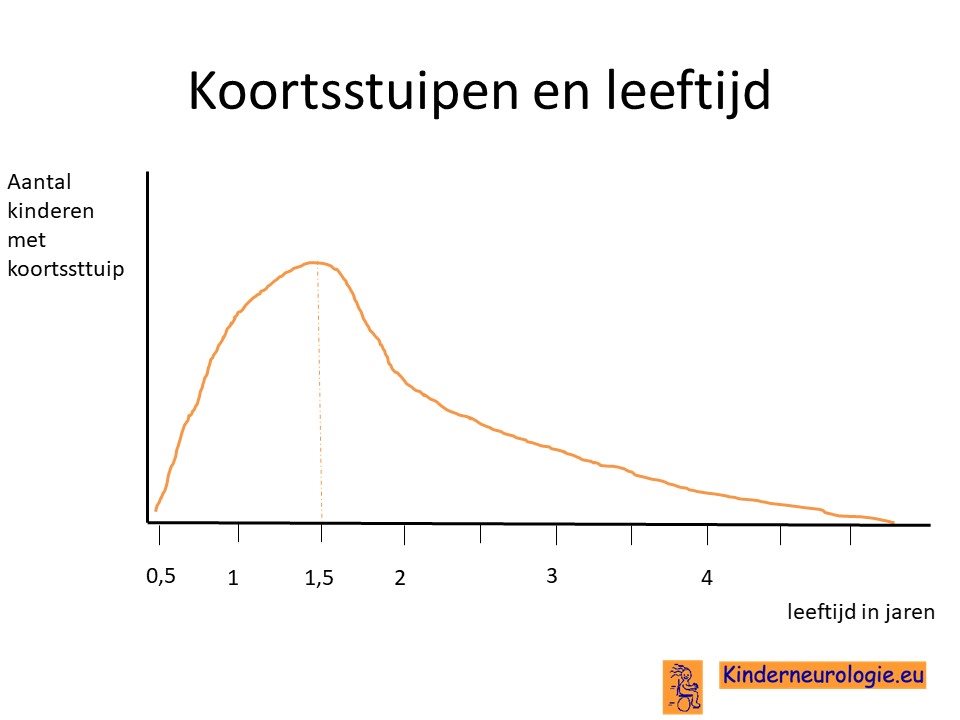 Koortsstuipen en leeftijd

Aantal kinderen met koortssttuip

0,5
1
1,5
2
3
4

leeftijd in jaren

Kinderneurologie.eu